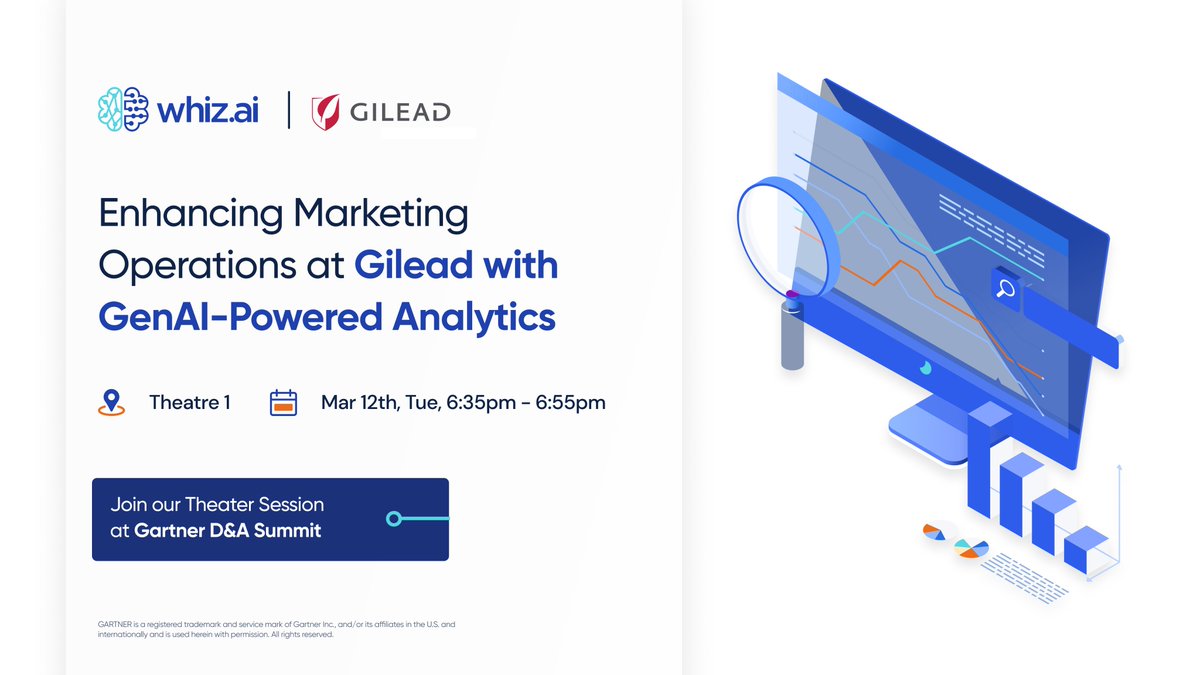 whiz.ai | GILEAD

Enhancing Marketing Operations at Gilead with GenAI-Powered Analytics

Theatre 1 Mar 12th, Tue, 6:35pm - 6:55pm

Join our Theater Session at Gartner D&A Summit

GARTNER is a registered trademark and service mark of Gartner Inc., and/or its affiliates in the U.S. and internationally and is used herein with permission. All rights reserved.